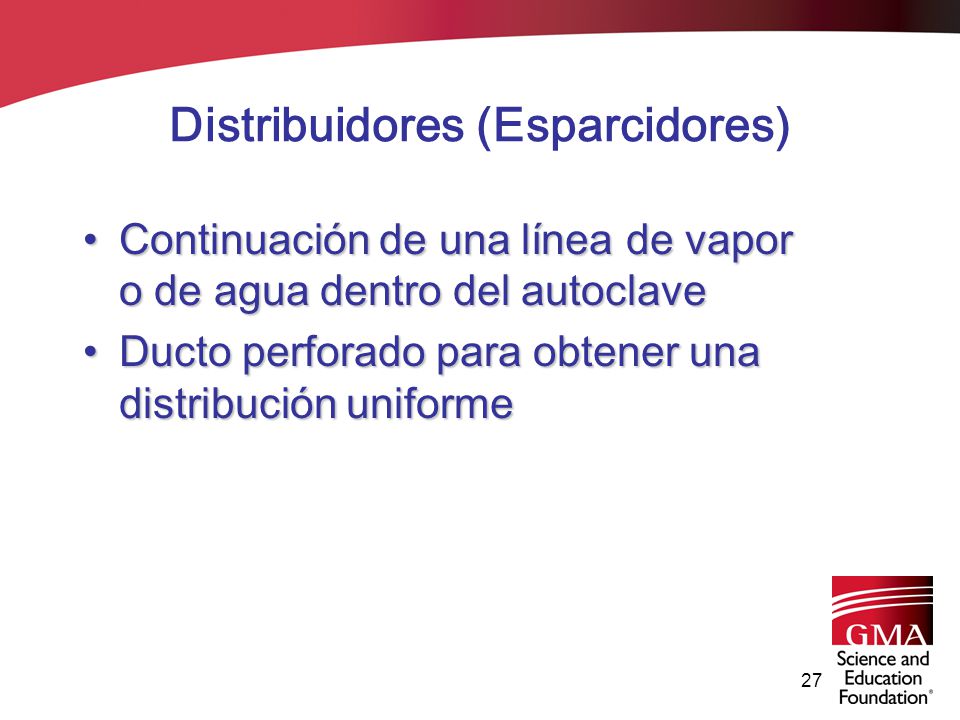 Distribuidores (Esparcidores)

• Continuación de una línea de vapor o de agua dentro del autoclave
• Ducto perforado para obtener una distribución uniforme

27

GMA
Science and Education Foundation®